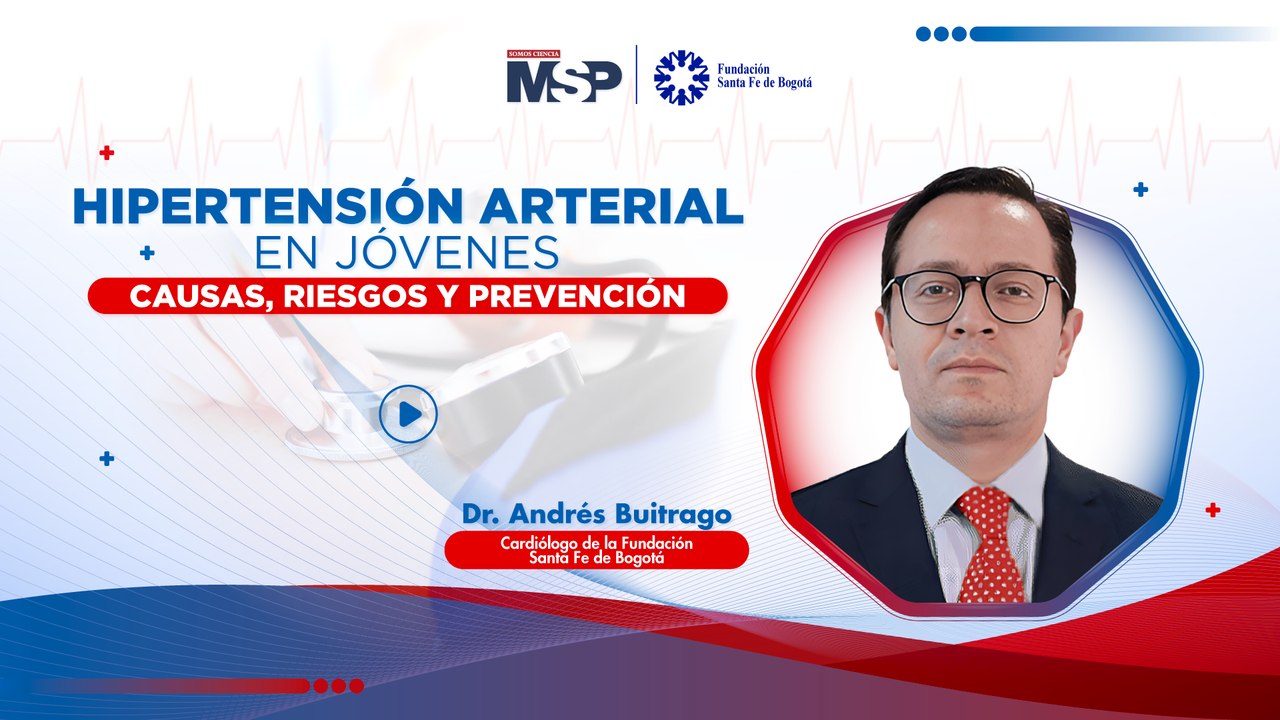 SOMOS CIENCIA
MSP

Fundación
Santa Fe de Bogotá

HIPERTENSIÓN ARTERIAL
EN JÓVENES
CAUSAS, RIESGOS Y PREVENCIÓN

Dr. Andrés Buitrago
Cardiólogo de la Fundación
Santa Fe de Bogotá